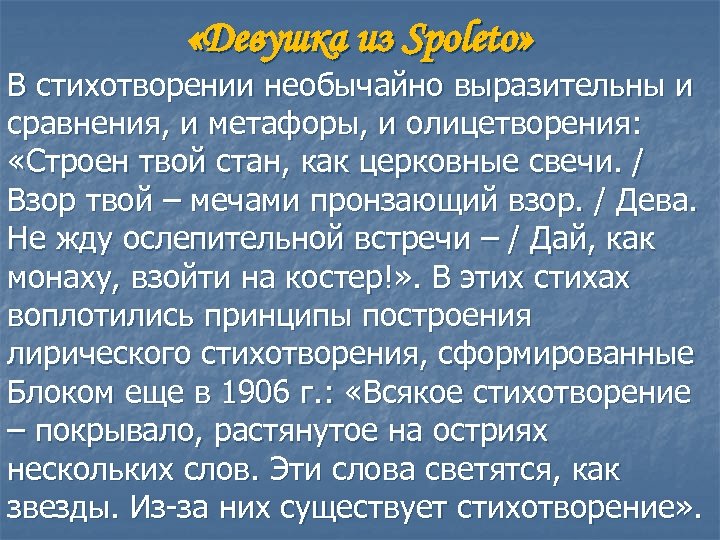 «Девушка из Spoleto»

В стихотворении необычайно выразительны и сравнения, и метафоры, и олицетворения: «Строен твой стан, как церковные свечи. / Взор твой – мечами пронзающий взор. / Дева. Не жду ослепительной встречи – / Дай, как монаху, взойти на костер!». В этих стихах воплотились принципы построения лирического стихотворения, сформированные Блоком еще в 1906 г.: «Всякое стихотворение – покрывало, растянутое на остриях нескольких слов. Эти слова светятся, как звезды. Из-за них существует стихотворение».